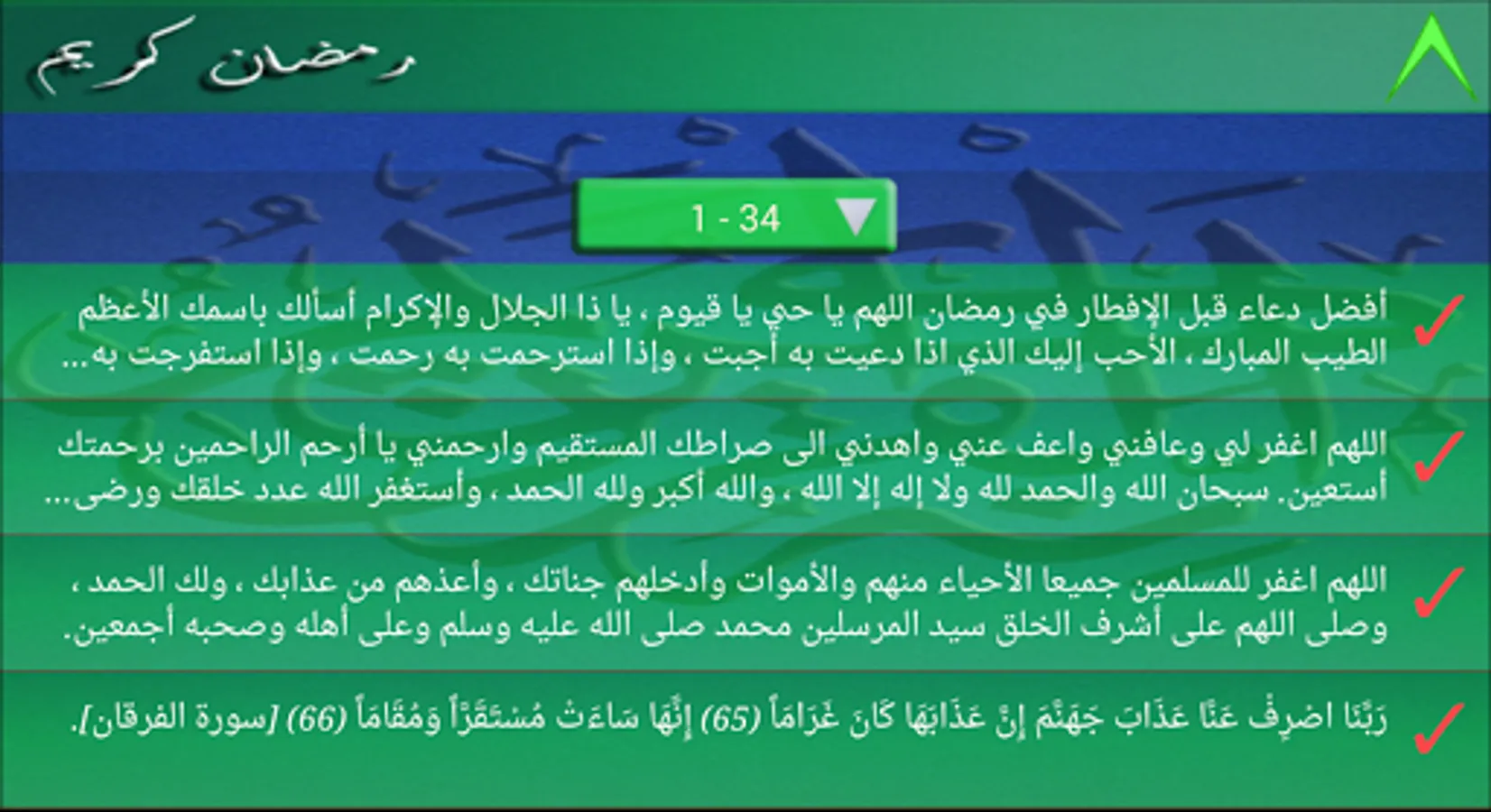 رمضان كريم

1 - 34

أفضل دعاء قبل الإفطار في رمضان اللهم يا حي يا قيوم ، يا ذا الجلال والإكرام أسألك باسمك الأعظم الطيب المبارك ، الأحب إليك الذي اذا دعيت به أجبت ، وإذا استرحمت به رحمت ، وإذا استفرجت به...

اللهم اغفر لي وعافني واعف عني واهدني الى صراطك المستقيم وارحمني يا أرحم الراحمين برحمتك أستعين. سبحان الله والحمد لله ولا إله إلا الله ، والله أكبر ولله الحمد ، وأستغفر الله عدد خلقك ورضى...

اللهم اغفر للمسلمين جميعا الأحياء منهم والأموات وأدخلهم جناتك ، وأعذهم من عذابك ، ولك الحمد ، وصلى اللهم على أشرف الخلق سيد المرسلين محمد صلى الله عليه وسلم وعلى أهله وصحبه أجمعين.

رَبَّنَا اصْرِفْ عَنَّا عَذَابَ جَهَنَّمَ إِنَّ عَذَابَهَا كَانَ غَرَاماً (65) إِنَّهَا سَاءَتْ مُسْتَقَرّاً وَمُقَاماً (66) [سورة الفرقان].